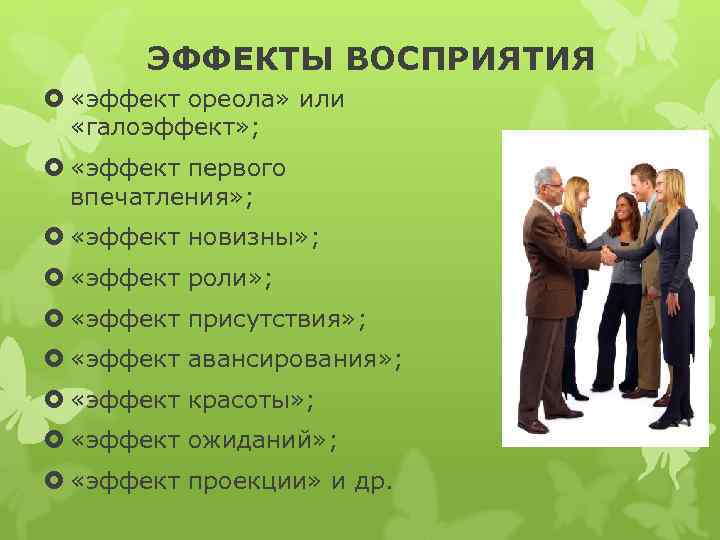 ЭФФЕКТЫ ВОСПРИЯТИЯ

«эффект ореола» или «галоэффект»;

«эффект первого впечатления»;

«эффект новизны»;

«эффект роли»;

«эффект присутствия»;

«эффект авансирования»;

«эффект красоты»;

«эффект ожиданий»;

«эффект проекции» и др.